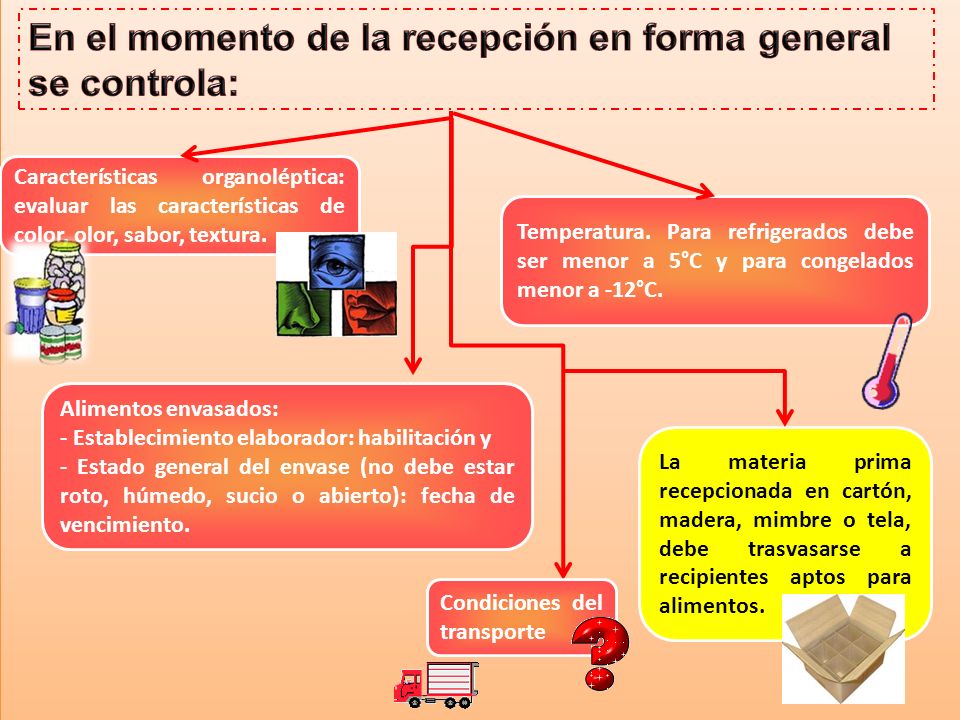 En el momento de la recepción en forma general se controla:

Características organoléptica: evaluar las características de color, olor, sabor, textura.

Temperatura. Para refrigerados debe ser menor a 5°C y para congelados menor a -12°C.

Alimentos envasados:
- Establecimiento elaborador: habilitación y
- Estado general del envase (no debe estar roto, húmedo, sucio o abierto): fecha de vencimiento.

La materia prima recepcionada en cartón, madera, mimbre o tela, debe trasvasarse a recipientes aptos para alimentos.

Condiciones del transporte